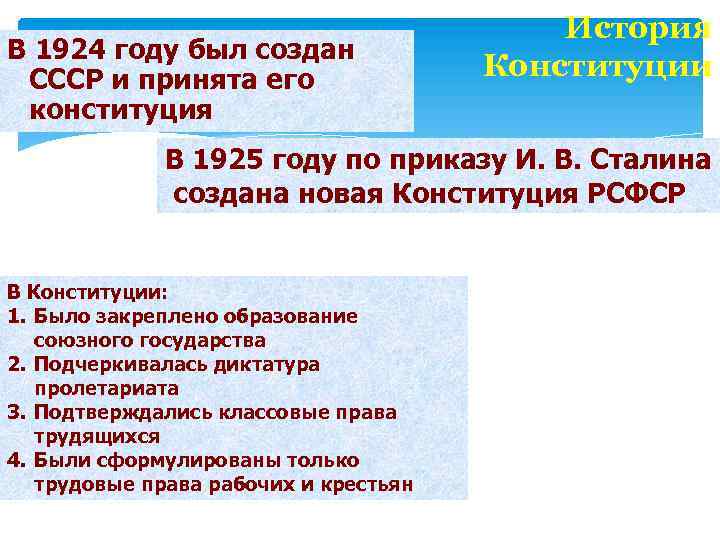 История Конституции

В 1924 году был создан СССР и принята его конституция

В 1925 году по приказу И. В. Сталина создана новая Конституция РСФСР

В Конституции:
1. Было закреплено образование союзного государства
2. Подчеркивалась диктатура пролетариата
3. Подтверждались классовые права трудящихся
4. Были сформулированы только трудовые права рабочих и крестьян